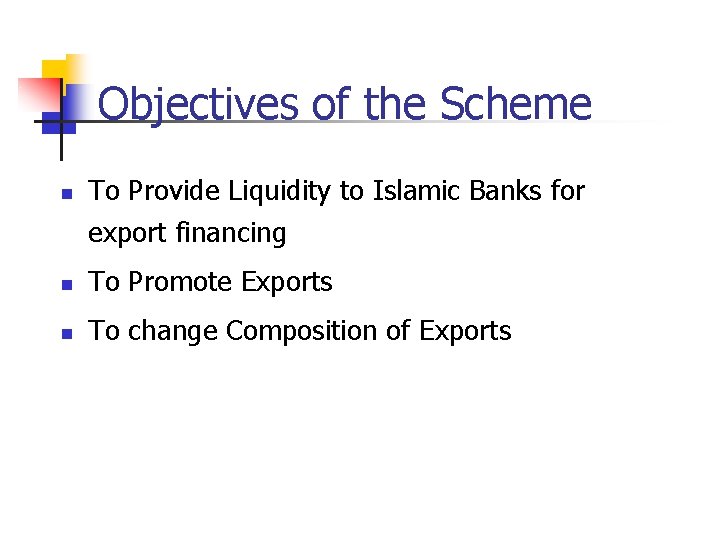 Objectives of the Scheme

- To Provide Liquidity to Islamic Banks for export financing
- To Promote Exports
- To change Composition of Exports